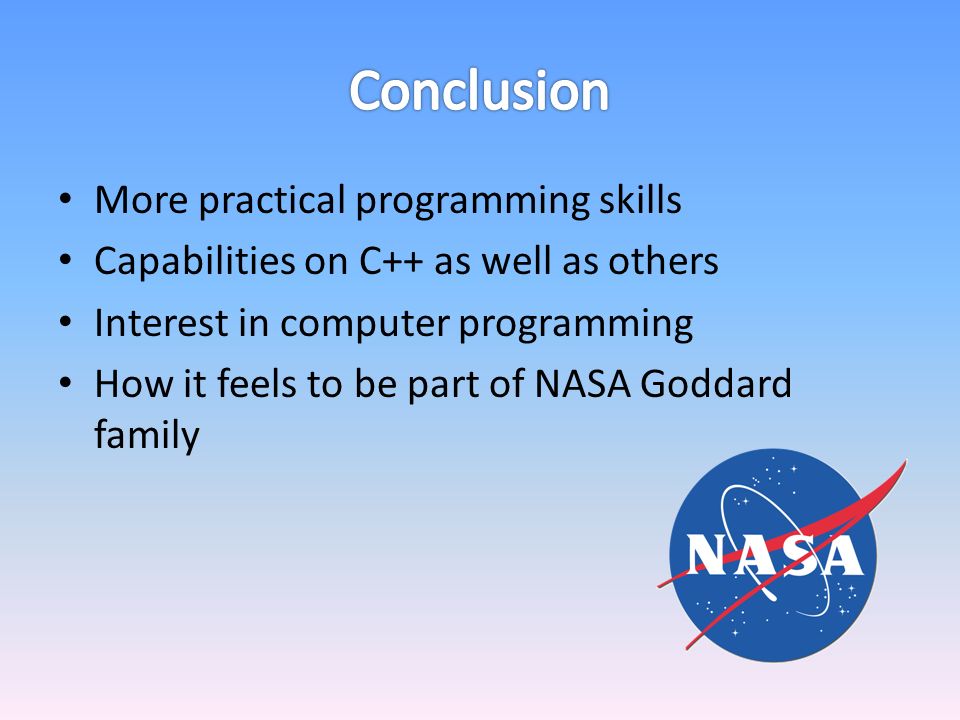 Conclusion

• More practical programming skills
• Capabilities on C++ as well as others
• Interest in computer programming
• How it feels to be part of NASA Goddard family

NASA